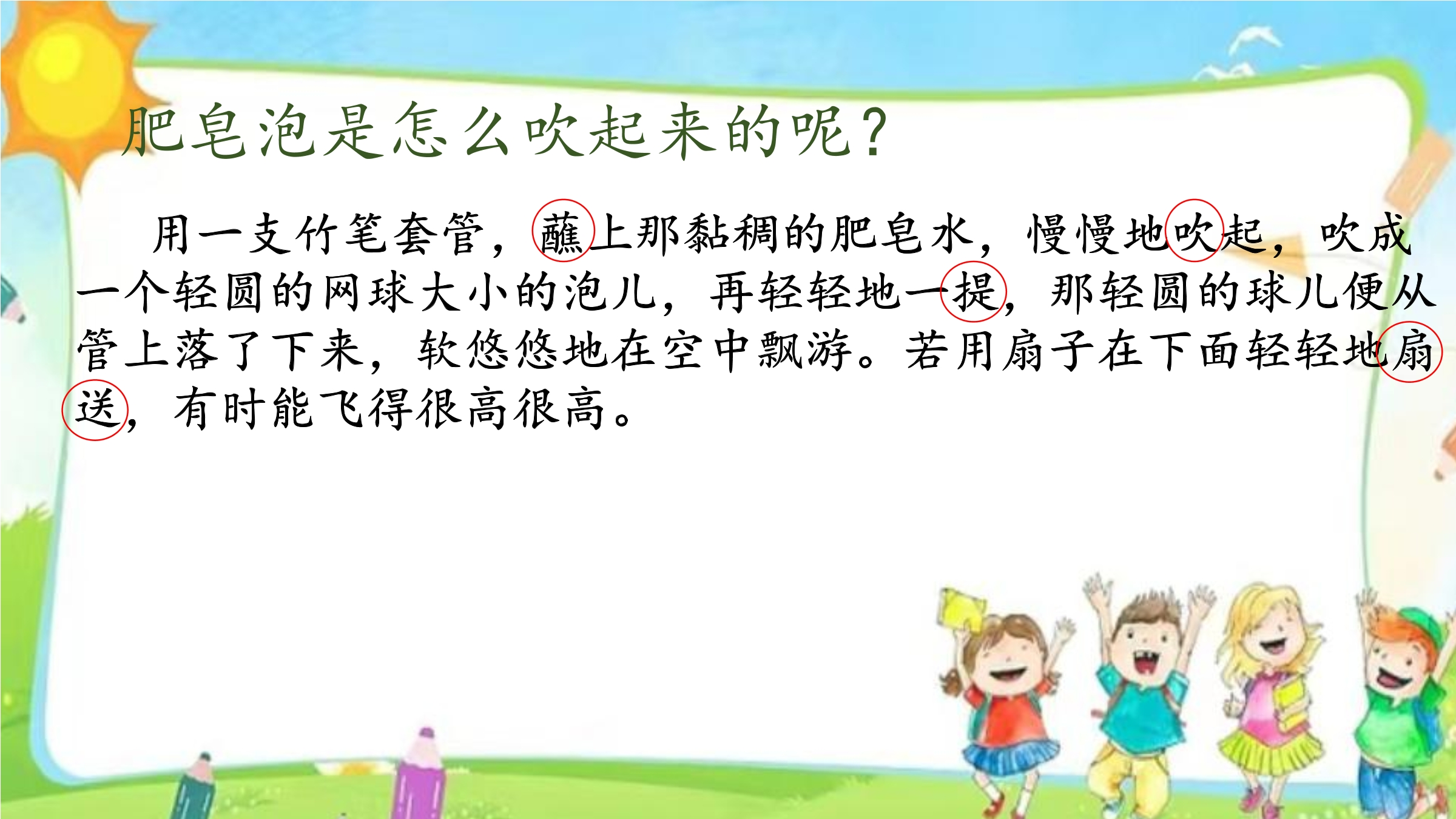 肥皂泡是怎么吹起来的呢?

用一支竹笔套管，蘸上那黏稠的肥皂水，慢慢地吹起，吹成一个轻圆的网球大小的泡儿，再轻轻地一提，那轻圆的球儿便从管上落了下来，软悠悠地在空中飘游。若用扇子在下面轻轻地扇送，有时能飞得很高很高。